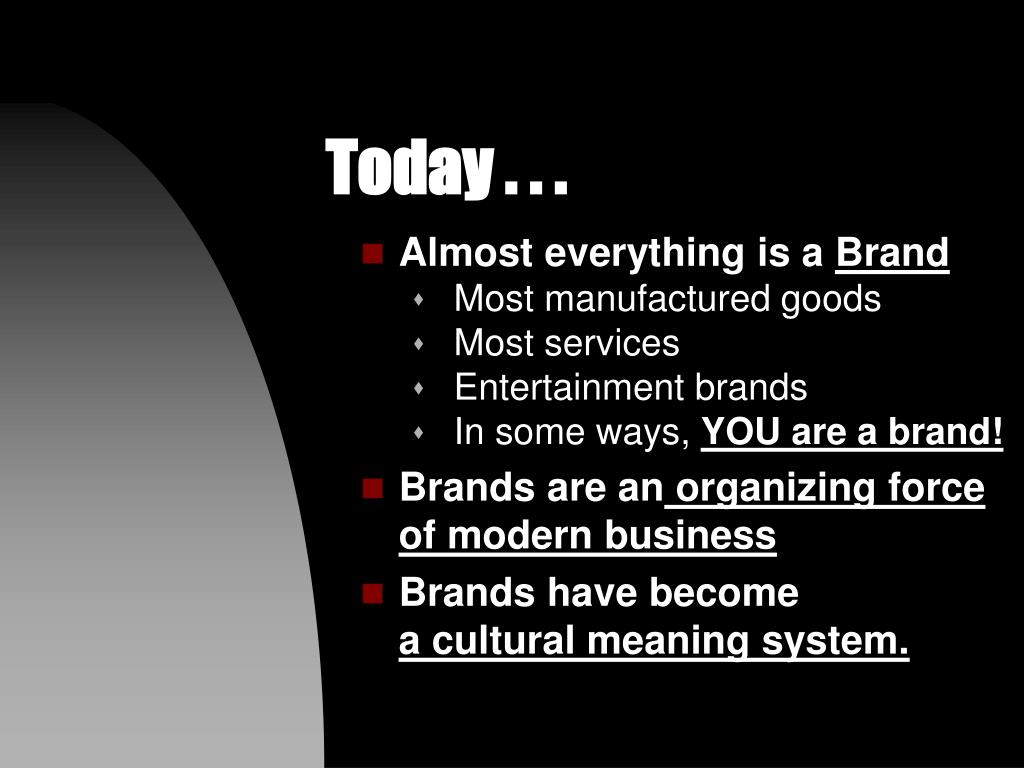 Today . . .

- Almost everything is a Brand
  - Most manufactured goods
  - Most services
  - Entertainment brands
  - In some ways, YOU are a brand!
- Brands are an organizing force of modern business
- Brands have become a cultural meaning system.